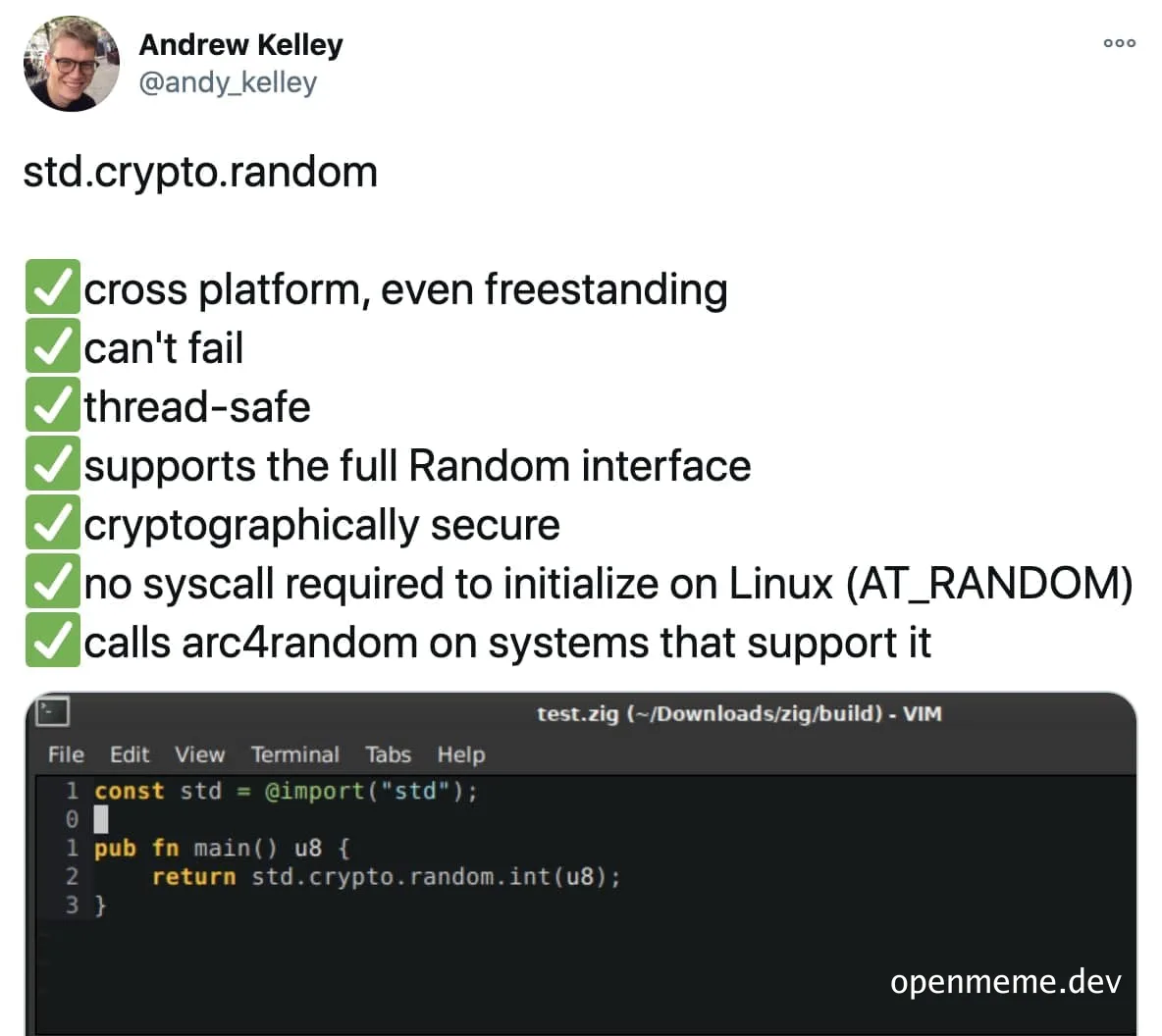 Andrew Kelley
@andy_kelley

std.crypto.random

✅cross platform, even freestanding
✅can't fail
✅thread-safe
✅supports the full Random interface
✅cryptographically secure
✅no syscall required to initialize on Linux (AT_RANDOM)
✅calls arc4random on systems that support it

test.zig (~/Downloads/zig/build) - VIM

File Edit View Terminal Tabs Help

1 const std = @import("std");
0
1 pub fn main() u8 {
2     return std.crypto.random.int(u8);
3 }

openmeme.dev